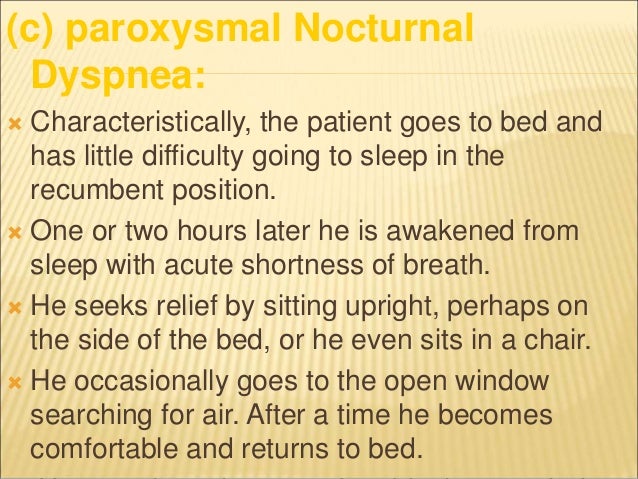 (c) paroxysmal Nocturnal Dyspnea:

Characteristically, the patient goes to bed and has little difficulty going to sleep in the recumbent position.

One or two hours later he is awakened from sleep with acute shortness of breath.

He seeks relief by sitting upright, perhaps on the side of the bed, or he even sits in a chair.

He occasionally goes to the open window searching for air. After a time he becomes comfortable and returns to bed.